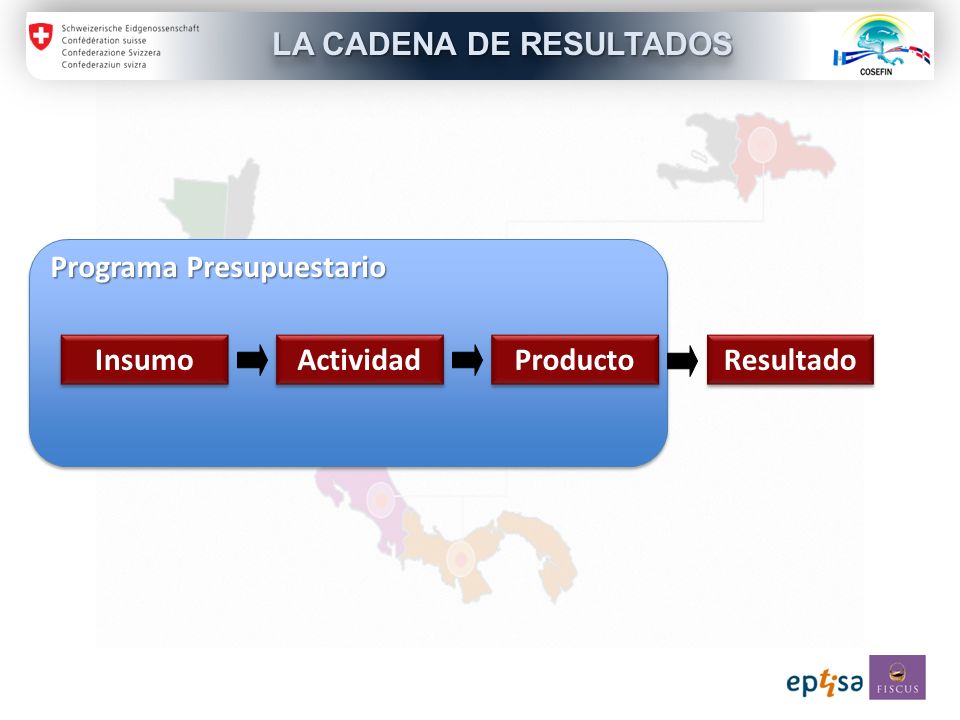 Schweizerische Eidgenossenschaft
Confédération suisse
Confederazione Svizzera
Confederaziun svizra

LA CADENA DE RESULTADOS

COSEFIN

Programa Presupuestario

Insumo

Actividad

Producto

Resultado

eptisa

FISCUS